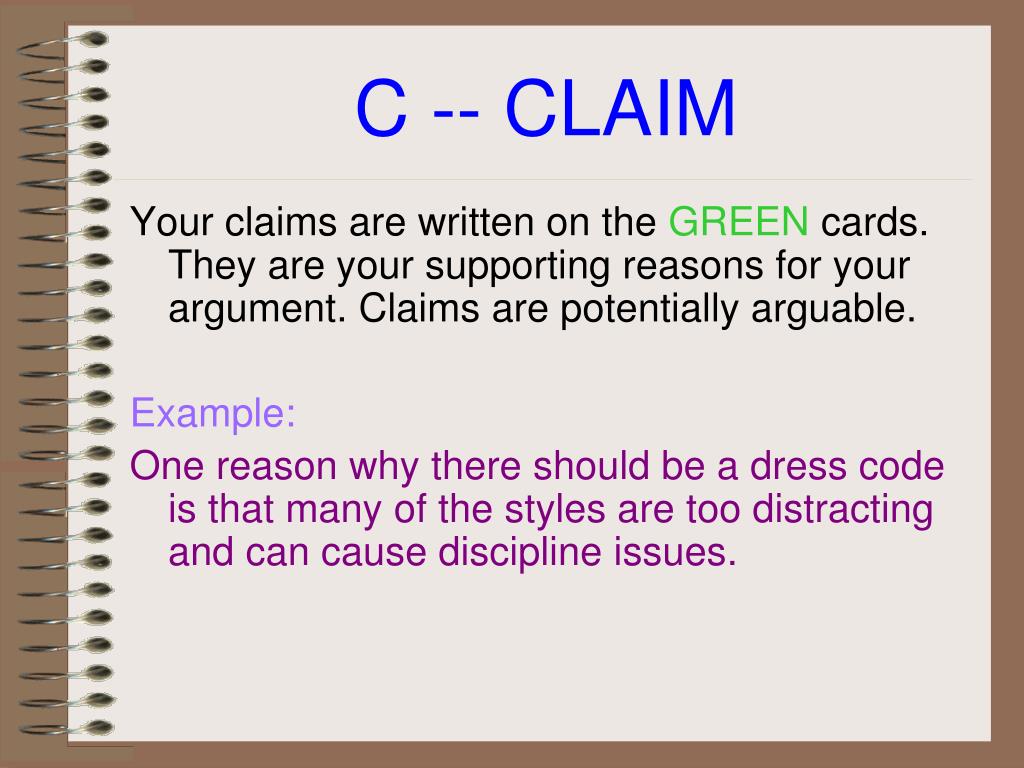 C -- CLAIM

Your claims are written on the GREEN cards. They are your supporting reasons for your argument. Claims are potentially arguable.

Example:

One reason why there should be a dress code is that many of the styles are too distracting and can cause discipline issues.